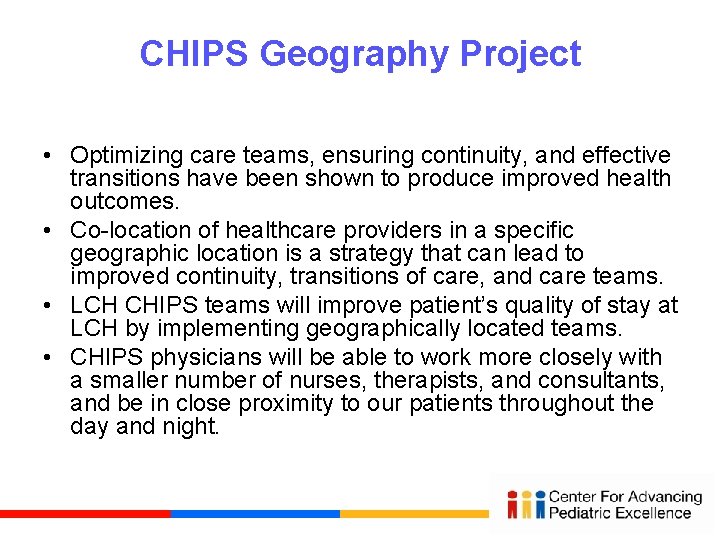 CHIPS Geography Project

• Optimizing care teams, ensuring continuity, and effective transitions have been shown to produce improved health outcomes.
• Co-location of healthcare providers in a specific geographic location is a strategy that can lead to improved continuity, transitions of care, and care teams.
• LCH CHIPS teams will improve patient's quality of stay at LCH by implementing geographically located teams.
• CHIPS physicians will be able to work more closely with a smaller number of nurses, therapists, and consultants, and be in close proximity to our patients throughout the day and night.

Center For Advancing Pediatric Excellence